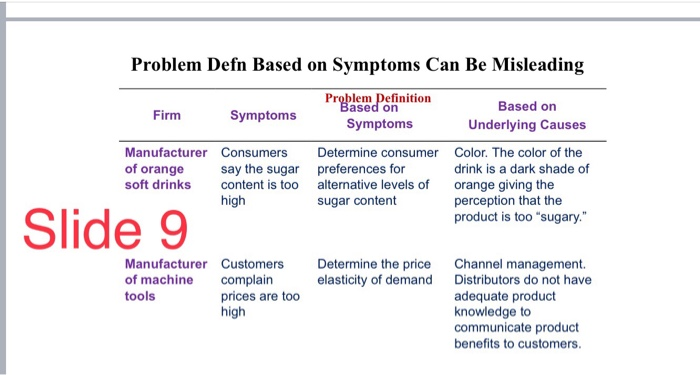 Problem Defn Based on Symptoms Can Be Misleading

Problem Definition

| Firm | Symptoms | Based on Symptoms | Based on Underlying Causes |
|---|---|---|---|
| Manufacturer of orange soft drinks | Consumers say the sugar content is too high | Determine consumer preferences for alternative levels of sugar content | Color. The color of the drink is a dark shade of orange giving the perception that the product is too "sugary." |
| Manufacturer of machine tools | Customers complain prices are too high | Determine the price elasticity of demand | Channel management. Distributors do not have adequate product knowledge to communicate product benefits to customers. |

Slide 9